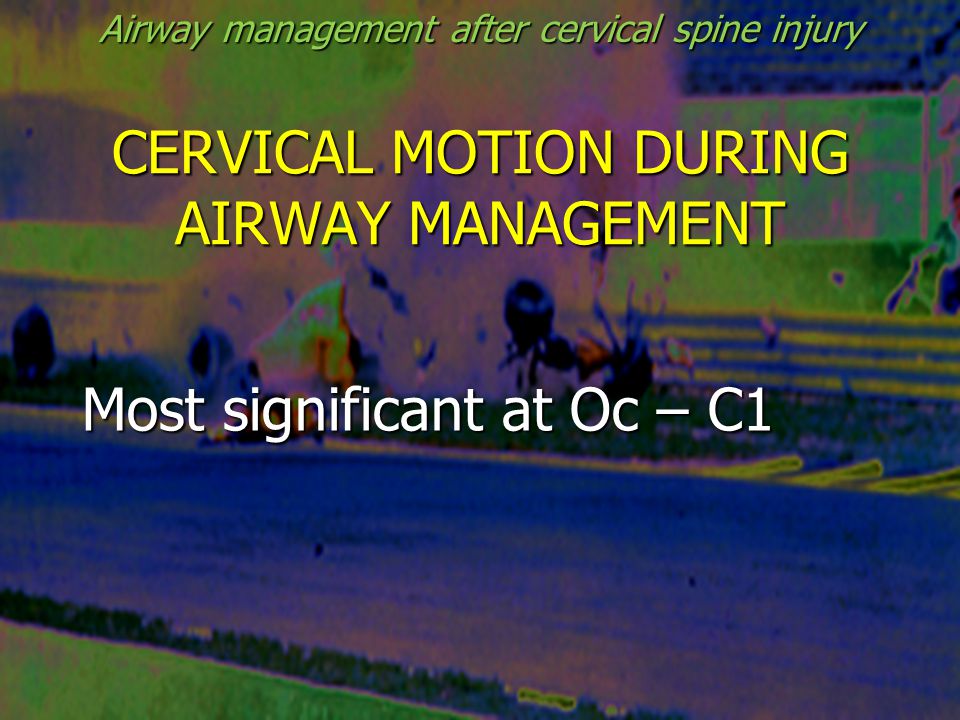 Airway management after cervical spine injury

CERVICAL MOTION DURING AIRWAY MANAGEMENT

Most significant at Oc – C1